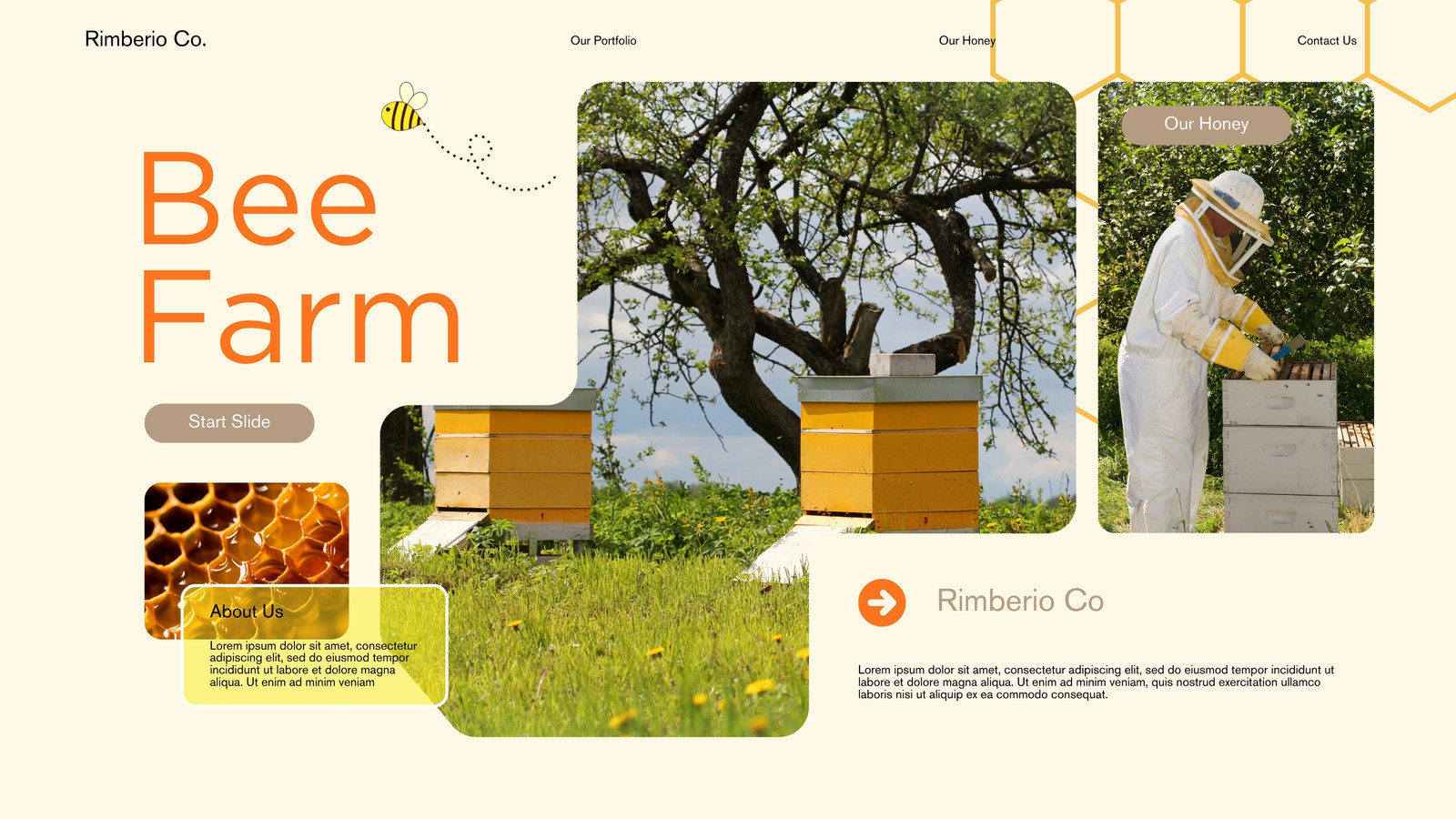 Rimberio Co.

Our Portfolio

Our Honey

Contact Us

Bee Farm

Start Slide

Our Honey

About Us

Lorem ipsum dolor sit amet, consectetur adipiscing elit, sed do eiusmod tempor incididunt ut labore et dolore magna aliqua. Ut enim ad minim veniam

Rimberio Co

Lorem ipsum dolor sit amet, consectetur adipiscing elit, sed do eiusmod tempor incididunt ut labore et dolore magna aliqua. Ut enim ad minim veniam, quis nostrud exercitation ullamco laboris nisi ut aliquip ex ea commodo consequat.